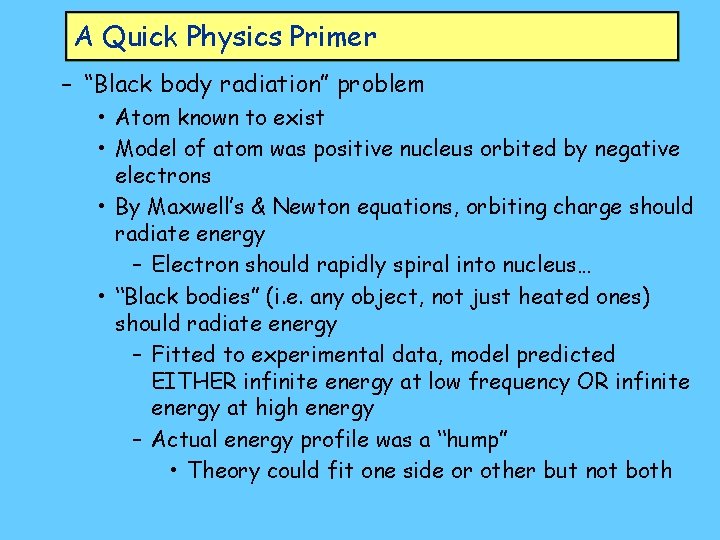 A Quick Physics Primer

– “Black body radiation” problem
• Atom known to exist
• Model of atom was positive nucleus orbited by negative electrons
• By Maxwell’s & Newton equations, orbiting charge should radiate energy
– Electron should rapidly spiral into nucleus…
• “Black bodies” (i.e. any object, not just heated ones) should radiate energy
– Fitted to experimental data, model predicted EITHER infinite energy at low frequency OR infinite energy at high energy
– Actual energy profile was a “hump”
• Theory could fit one side or other but not both